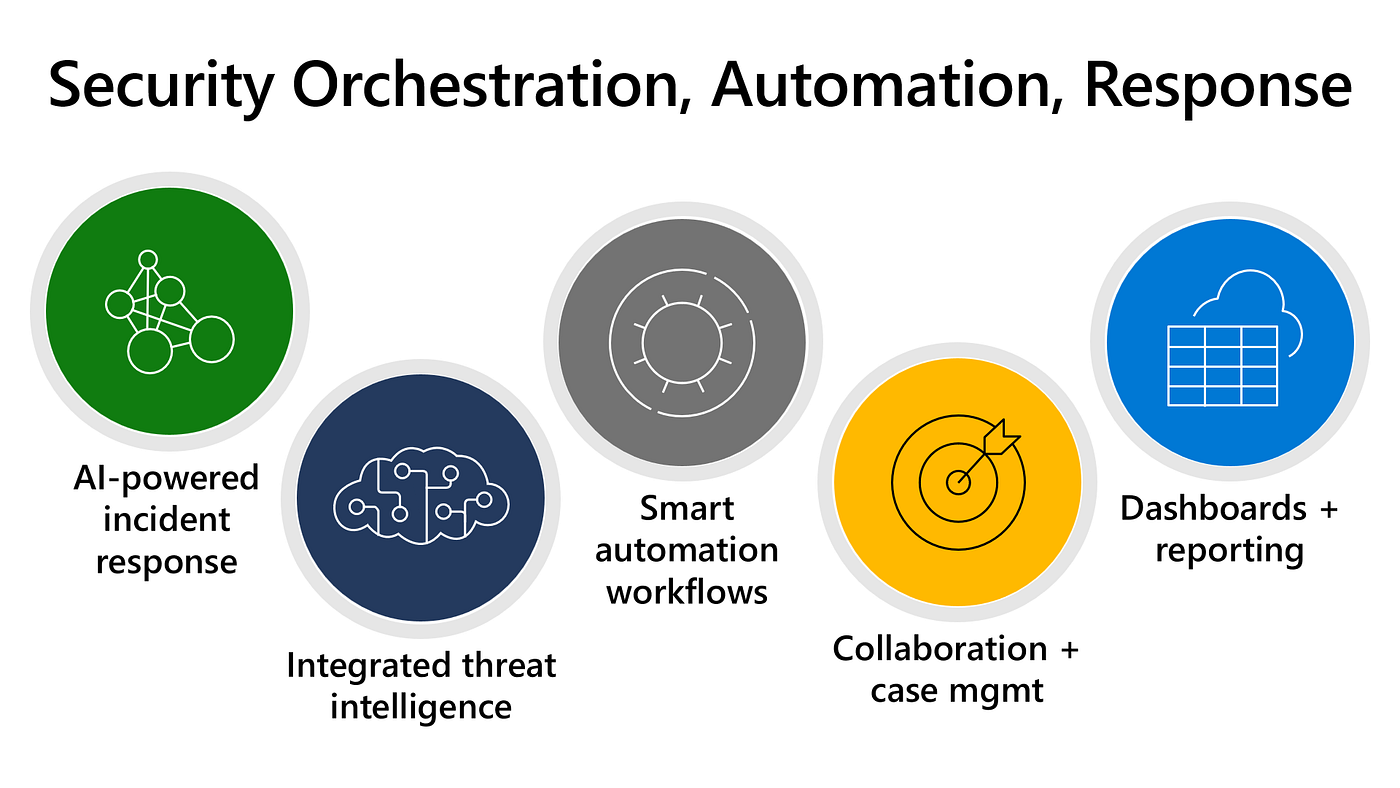 Security Orchestration, Automation, Response

AI-powered incident response

Integrated threat intelligence

Smart automation workflows

Collaboration + case mgmt

Dashboards + reporting